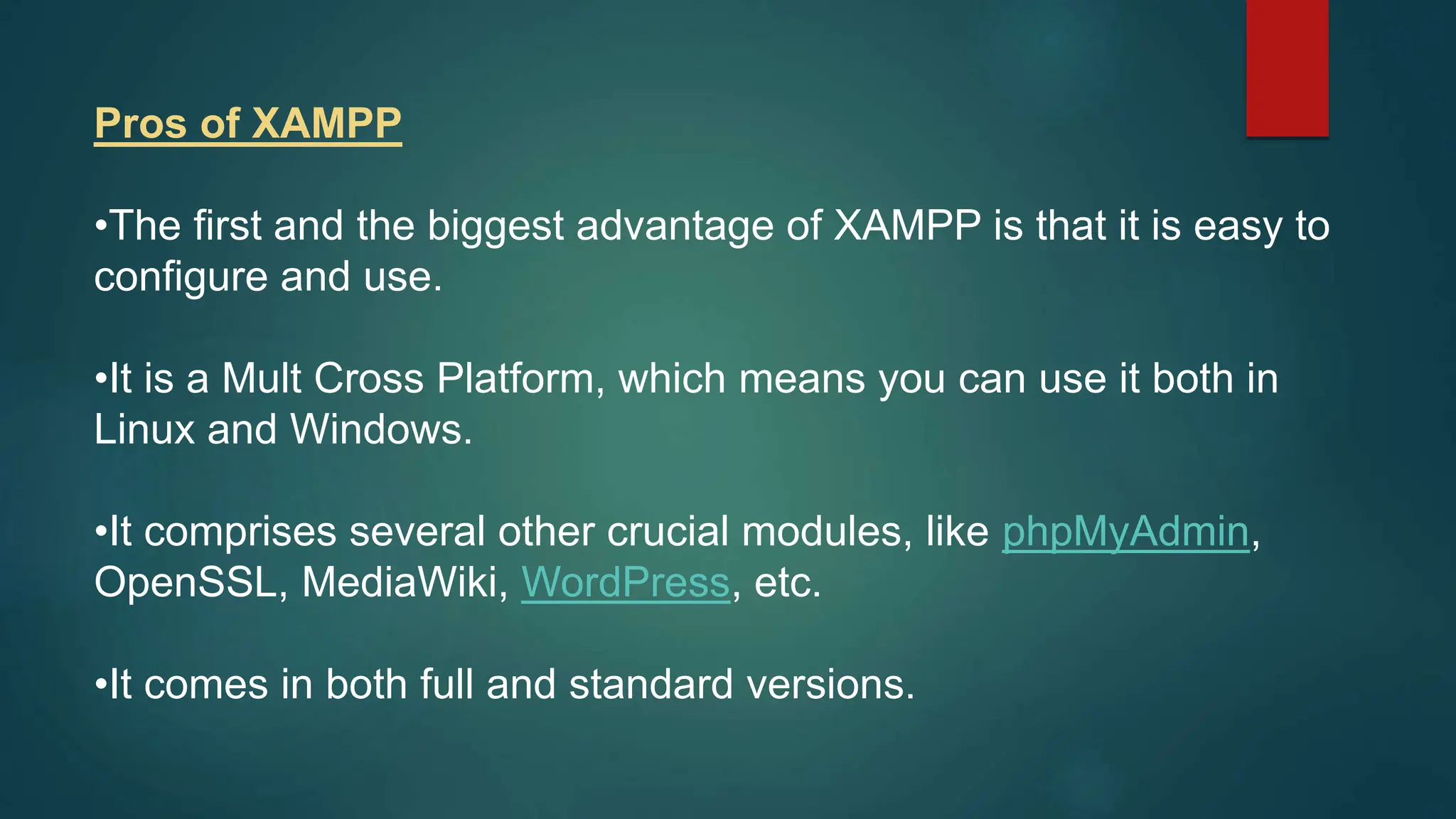 Pros of XAMPP

•The first and the biggest advantage of XAMPP is that it is easy to configure and use.

•It is a Mult Cross Platform, which means you can use it both in Linux and Windows.

•It comprises several other crucial modules, like phpMyAdmin, OpenSSL, MediaWiki, WordPress, etc.

•It comes in both full and standard versions.